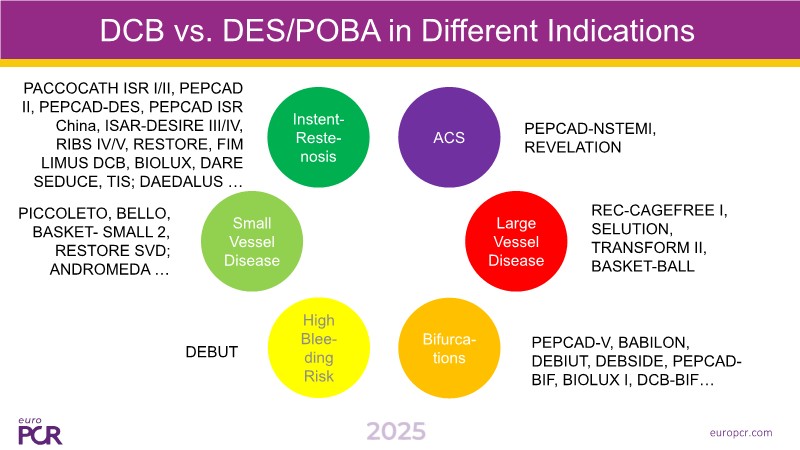 DCB vs. DES/POBA in Different Indications

PACCOCATH ISR I/II, PEPCAD II, PEPCAD-DES, PEPCAD ISR China, ISAR-DESIRE III/IV, RIBS IV/V, RESTORE, FIM LIMUS DCB, BIOLUX, DARE SEDUCE, TIS; DAEDALUS …

Instent-Restenosis

ACS

PEPCAD-NSTEMI, REVELATION

PICCOLETO, BELLO, BASKET- SMALL 2, RESTORE SVD; ANDROMEDA …

Small Vessel Disease

Large Vessel Disease

REC-CAGEFREE I, SELUTION, TRANSFORM II, BASKET-BALL

DEBUT

High Bleeding Risk

Bifurcations

PEPCAD-V, BABILON, DEBIUT, DEBSIDE, PEPCAD-BIF, BIOLUX I, DCB-BIF…

euro PCR

2025

europcr.com